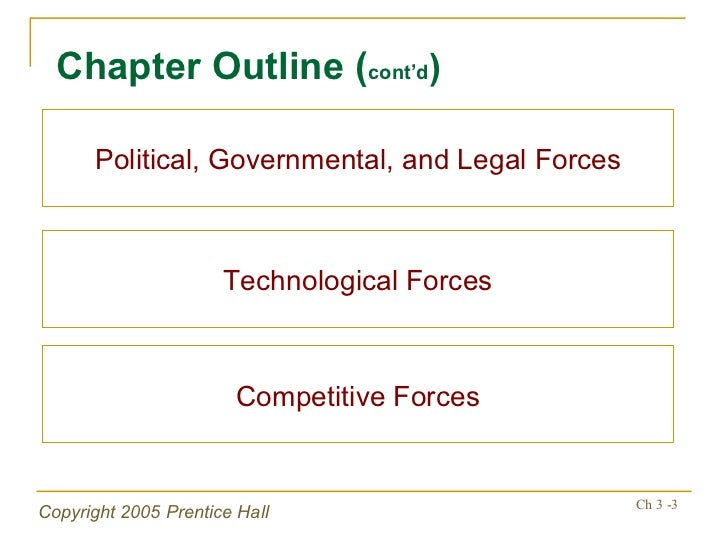 Chapter Outline (cont'd)

Political, Governmental, and Legal Forces

Technological Forces

Competitive Forces

Copyright 2005 Prentice Hall

Ch 3 -3